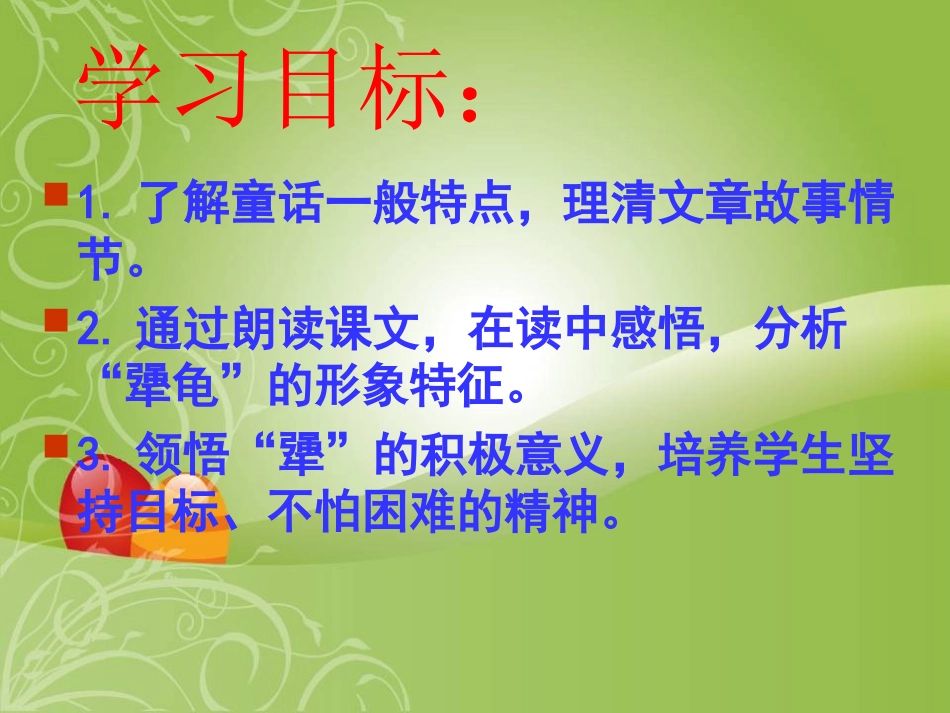 学习目标：

1. 了解童话一般特点，理清文章故事情节。

2. 通过朗读课文，在读中感悟，分析“犟龟”的形象特征。

3. 领悟“犟”的积极意义，培养学生坚持目标、不怕困难的精神。